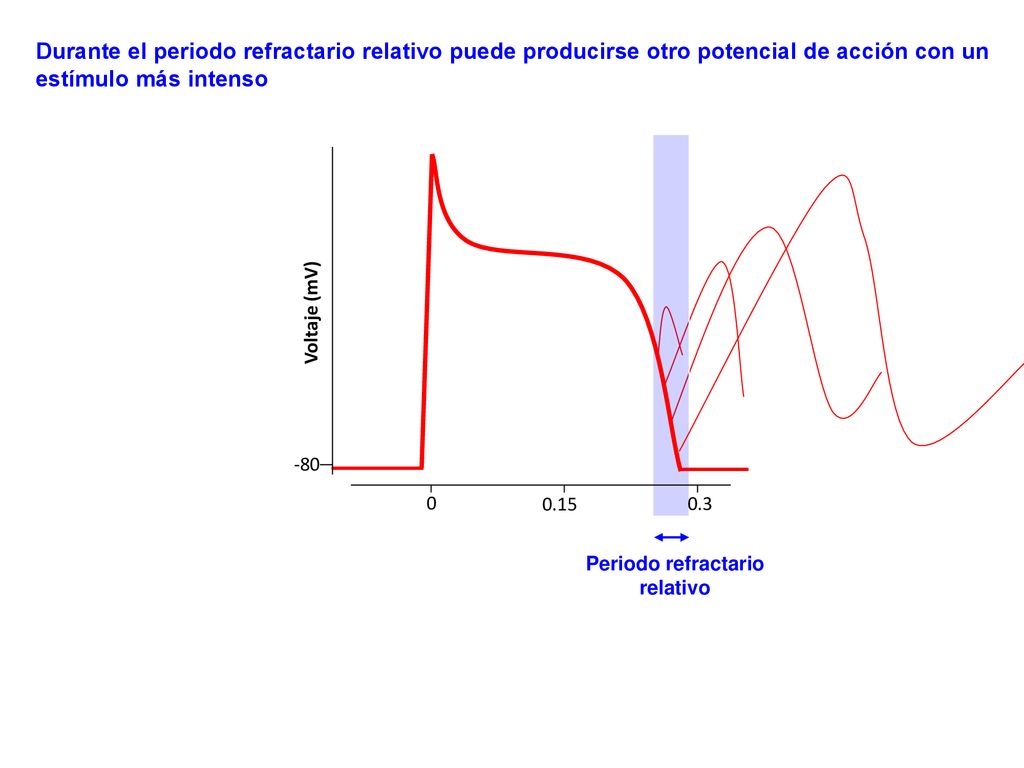 Durante el periodo refractario relativo puede producirse otro potencial de acción con un estímulo más intenso

Voltaje (mV)

-80

0

0.15

0.3

Periodo refractario relativo